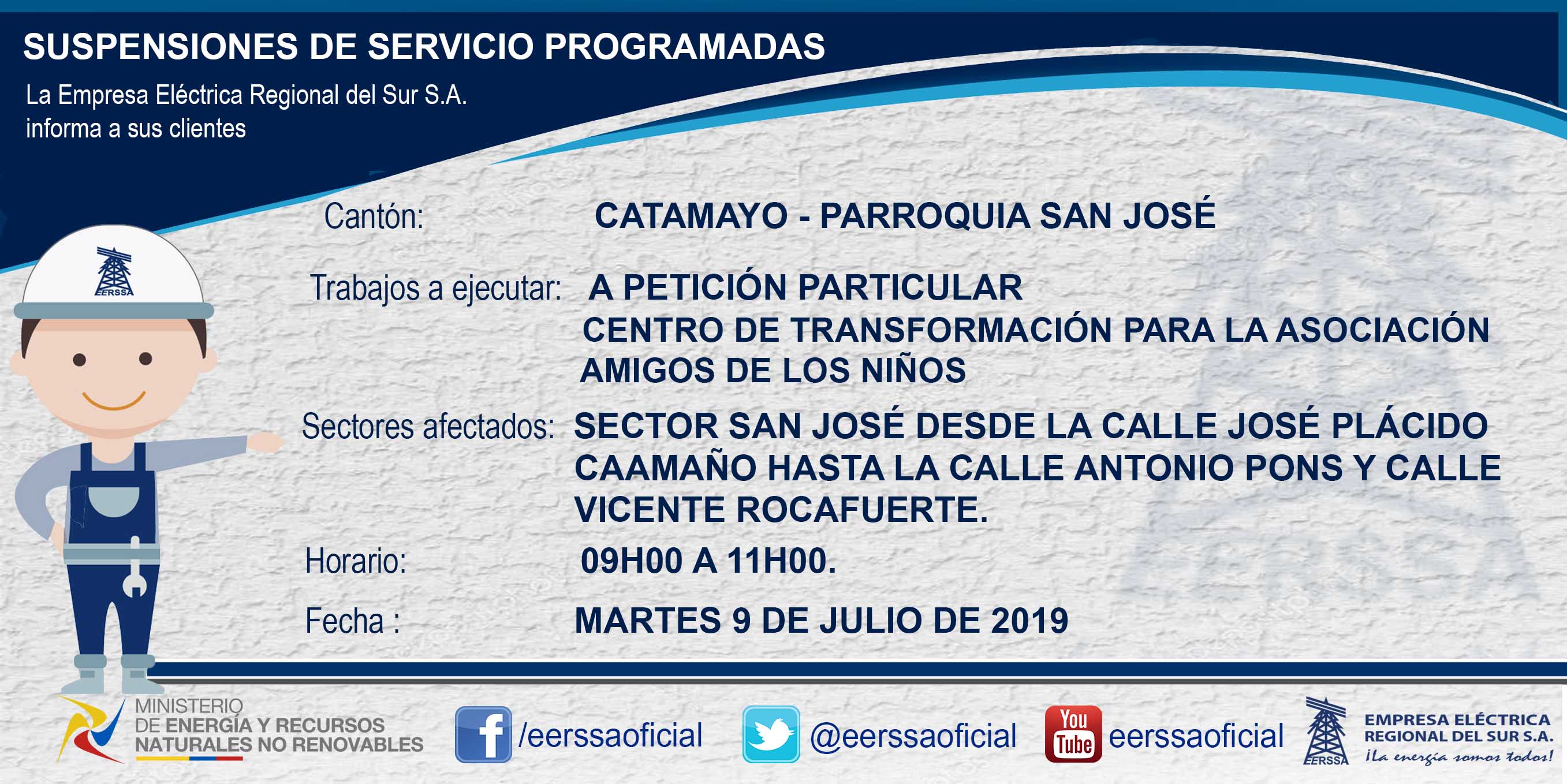 SUSPENSIONES DE SERVICIO PROGRAMADAS

La Empresa Eléctrica Regional del Sur S.A.
informa a sus clientes

EERSSA

Cantón: CATAMAYO - PARROQUIA SAN JOSÉ

Trabajos a ejecutar: A PETICIÓN PARTICULAR
CENTRO DE TRANSFORMACIÓN PARA LA ASOCIACIÓN AMIGOS DE LOS NIÑOS

Sectores afectados: SECTOR SAN JOSÉ DESDE LA CALLE JOSÉ PLÁCIDO CAAMAÑO HASTA LA CALLE ANTONIO PONS Y CALLE VICENTE ROCAFUERTE.

Horario: 09H00 A 11H00.

Fecha : MARTES 9 DE JULIO DE 2019

MINISTERIO
DE ENERGÍA Y RECURSOS
NATURALES NO RENOVABLES

/eerssaoficial

@eerssaoficial

You Tube eerssaoficial

EERSSA
EMPRESA ELÉCTRICA
REGIONAL DEL SUR S.A.
¡La energía somos todos!